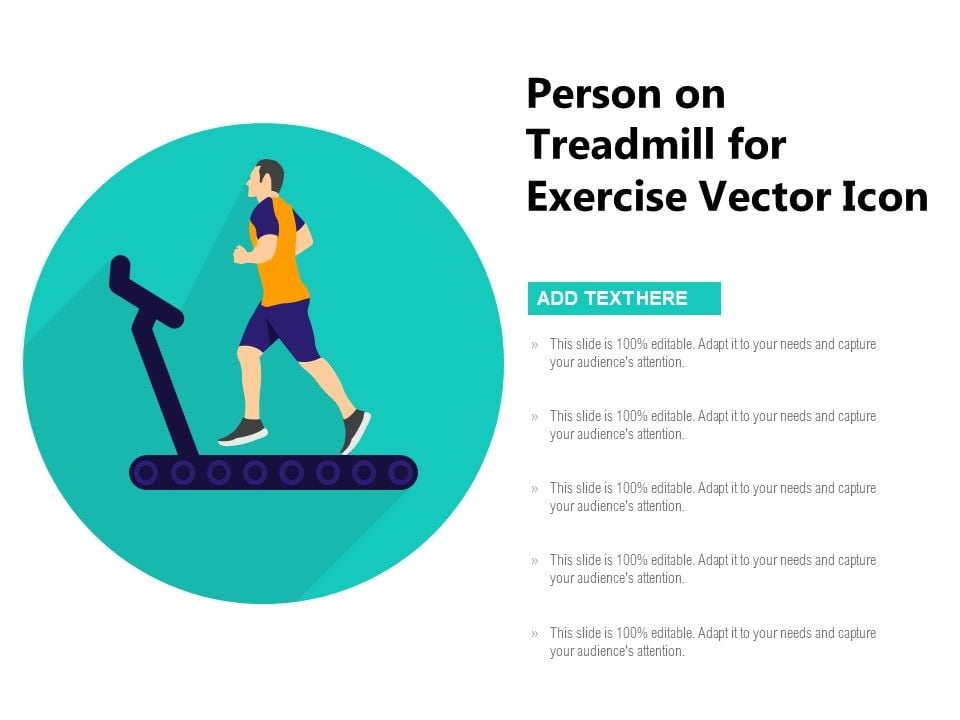 Person on Treadmill for Exercise Vector Icon

ADD TEXTHERE

» This slide is 100% editable. Adapt it to your needs and capture your audience's attention.

» This slide is 100% editable. Adapt it to your needs and capture your audience's attention.

» This slide is 100% editable. Adapt it to your needs and capture your audience's attention.

» This slide is 100% editable. Adapt it to your needs and capture your audience's attention.

» This slide is 100% editable. Adapt it to your needs and capture your audience's attention.